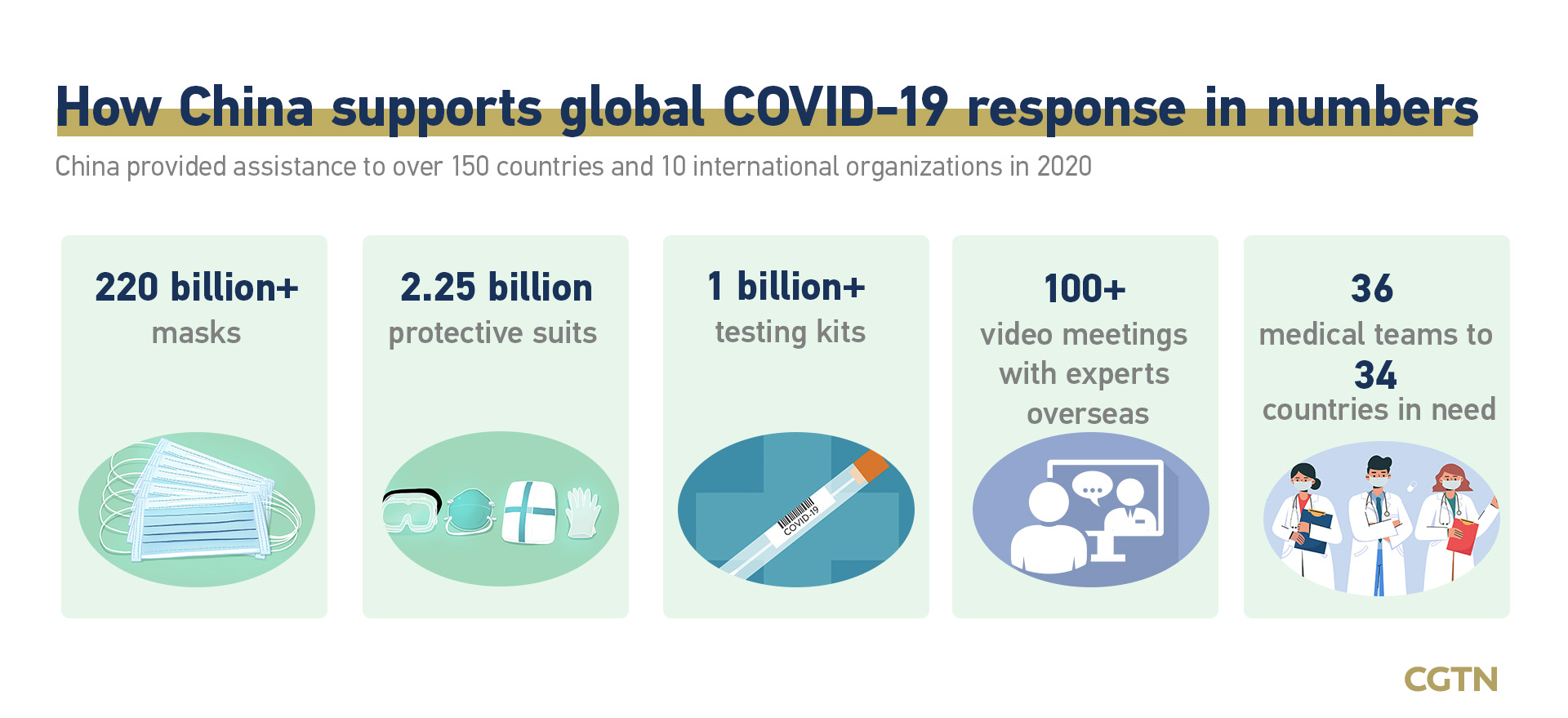 How China supports global COVID-19 response in numbers

China provided assistance to over 150 countries and 10 international organizations in 2020

220 billion+
masks

2.25 billion
protective suits

1 billion+
testing kits

COVID-19

100+
video meetings with experts overseas

36
medical teams to
34
countries in need

CGTN